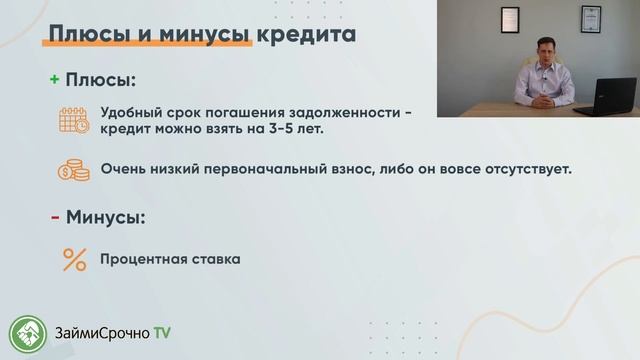 Плюсы и минусы кредита

+ Плюсы:

Удобный срок погашения задолженности - кредит можно взять на 3-5 лет.

Очень низкий первоначальный взнос, либо он вовсе отсутствует.

- Минусы:

Процентная ставка

ЗаймиСрочно TV